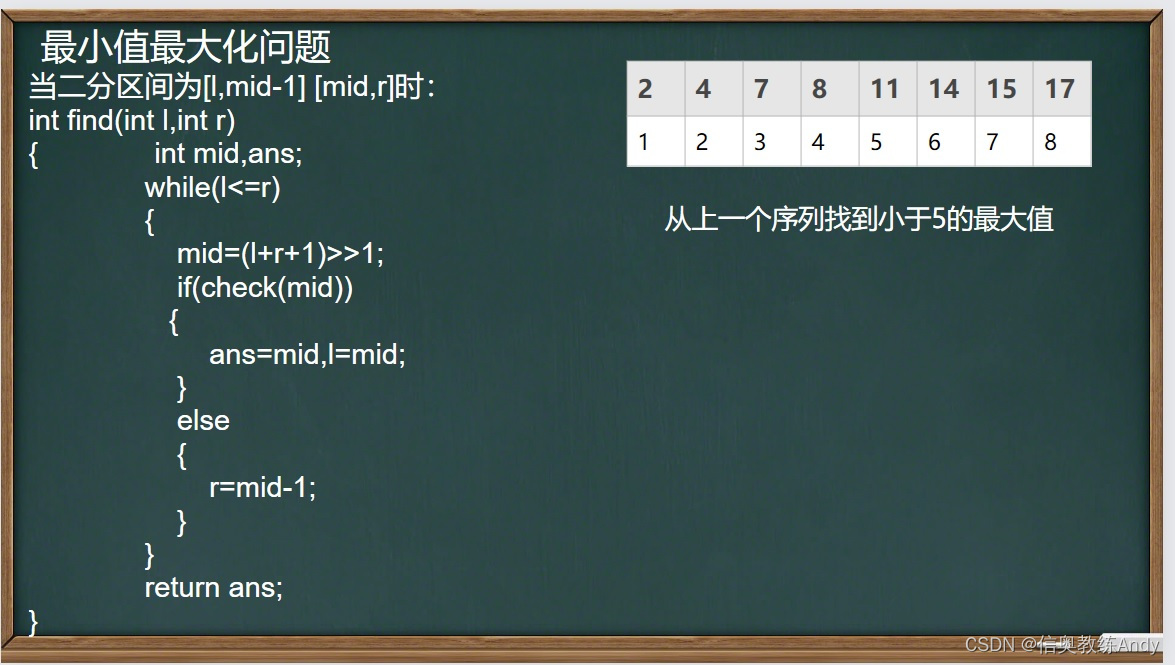 最小值最大化问题

当二分区间为[l,mid-1] [mid,r]时：
int find(int l,int r)
{ int mid,ans;
while(l<=r)
{
mid=(l+r+1)>>1;
if(check(mid))
{
ans=mid,l=mid;
}
else
{
r=mid-1;
}
}
return ans;
}

| 2 | 4 | 7 | 8 | 11 | 14 | 15 | 17 |
|---|---|---|---|---|---|---|---|
| 1 | 2 | 3 | 4 | 5 | 6 | 7 | 8 |

从上一个序列找到小于5的最大值

CSDN @信奥教练Andy